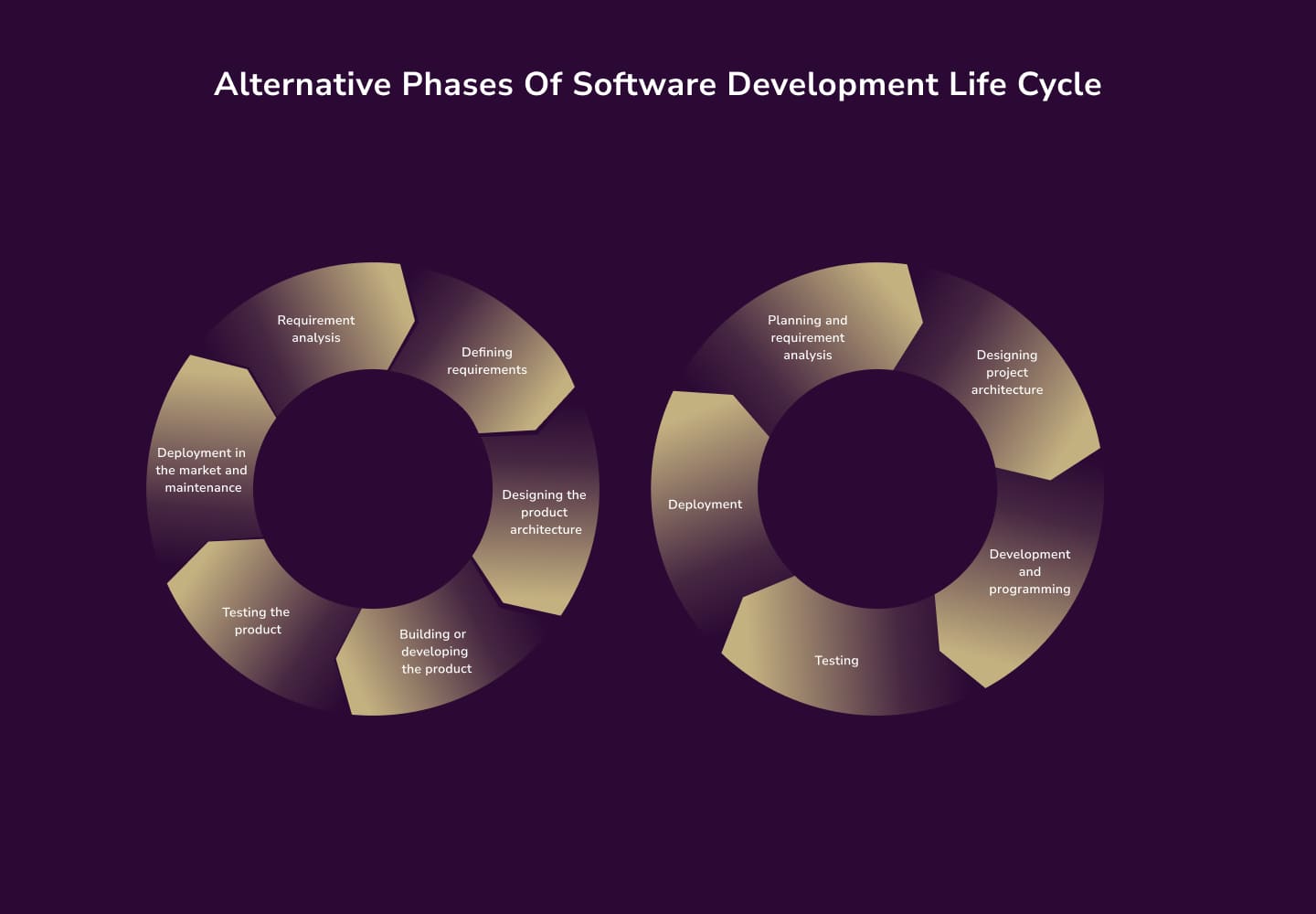 Alternative Phases Of Software Development Life Cycle

Requirement analysis

Defining requirements

Designing the product architecture

Building or developing the product

Testing the product

Deployment in the market and maintenance

Planning and requirement analysis

Designing project architecture

Development and programming

Testing

Deployment